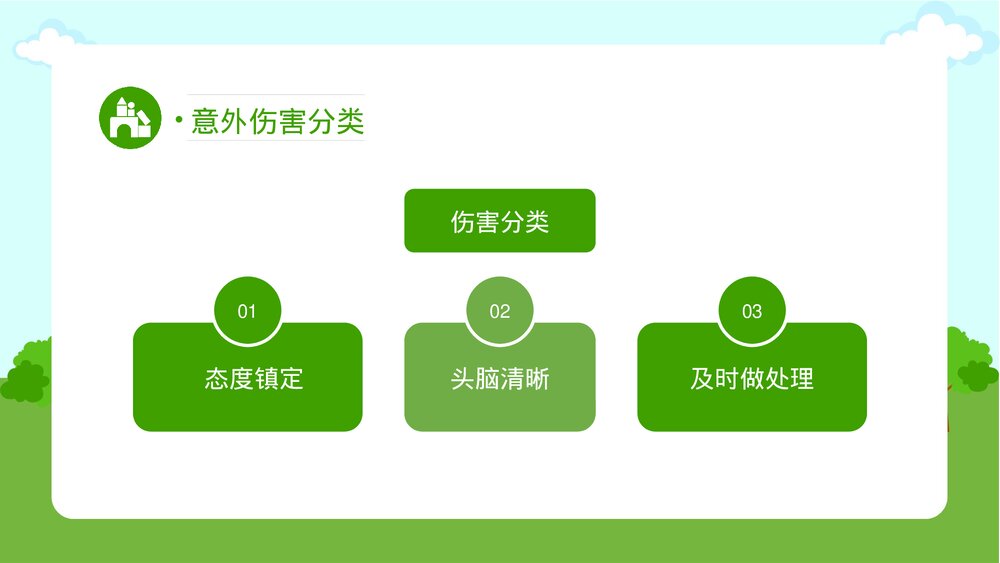 · 意外伤害分类

伤害分类

01
态度镇定

02
头脑清晰

03
及时做处理